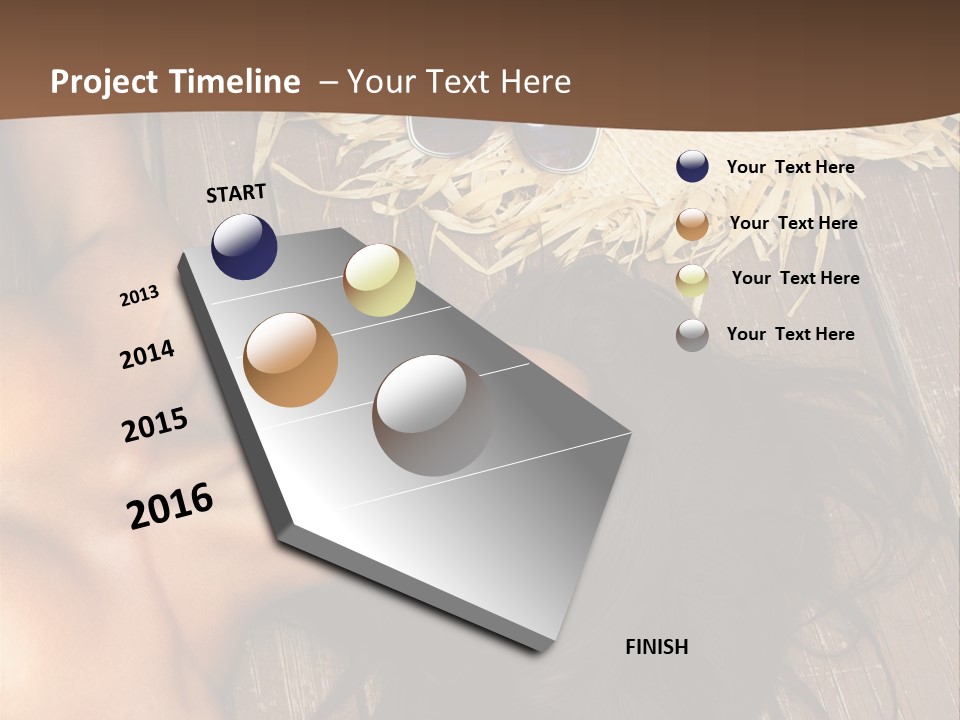 Project Timeline – Your Text Here

START

2013

2014

2015

2016

FINISH

Your Text Here

Your Text Here

Your Text Here

Your Text Here